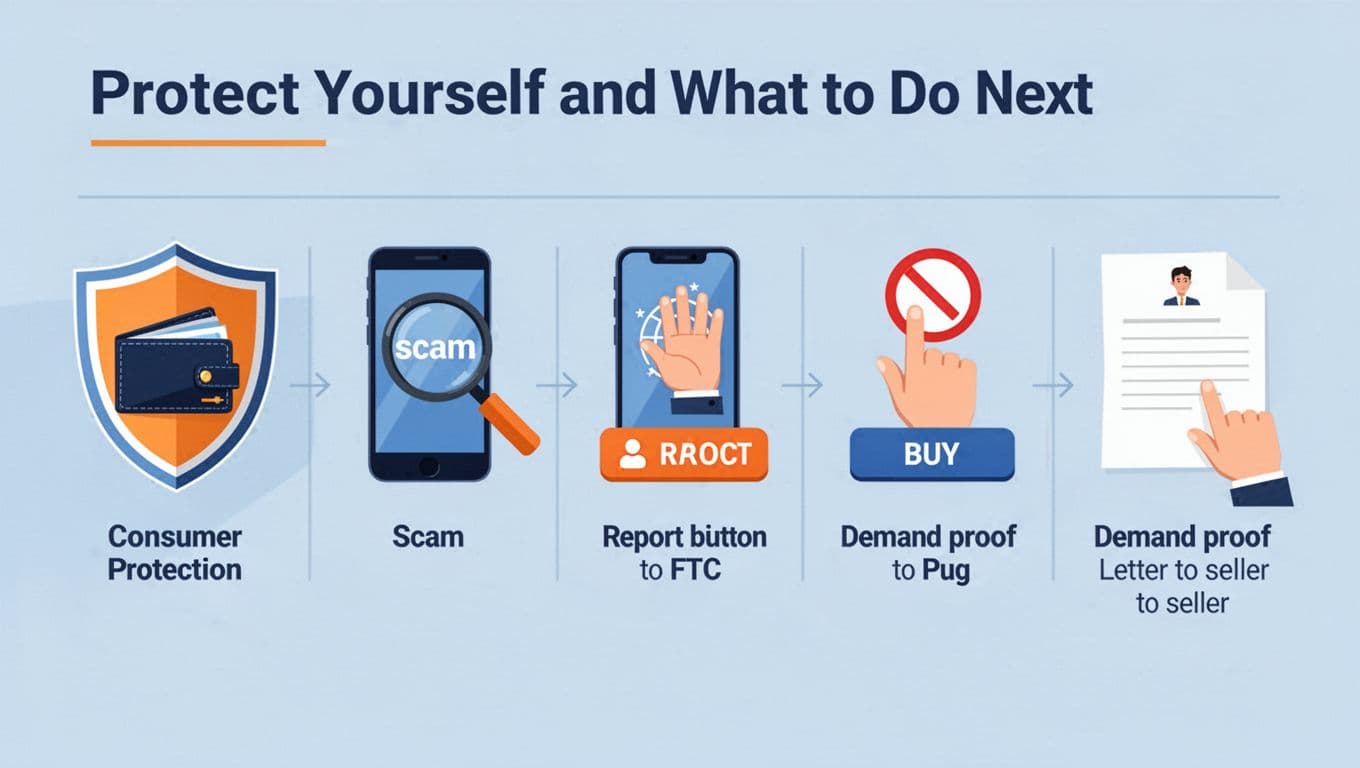 Protect Yourself and What to Do Next

scam

RROCT

BUY

Consumer Protection

Scam

Report button to FTC

Demand proof to Pug

Demand proof Letter to seller to seller